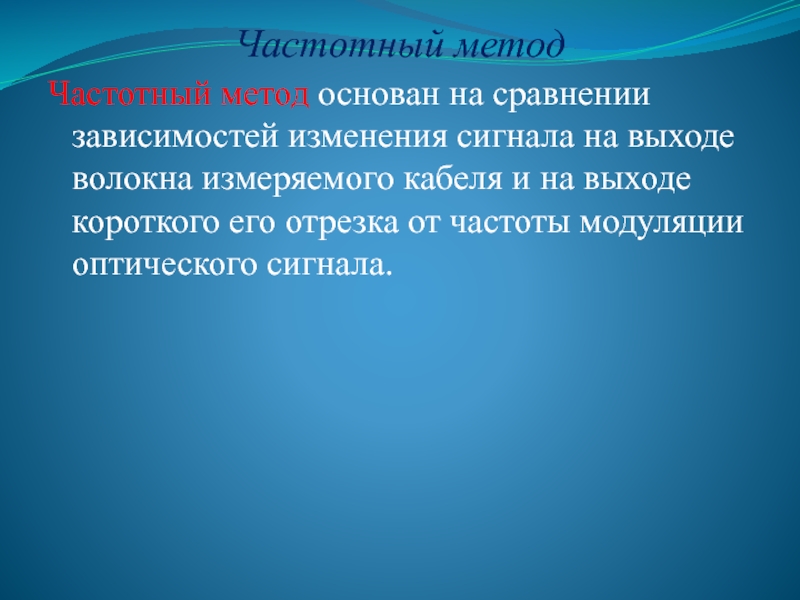 Частотный метод

Частотный метод основан на сравнении зависимостей изменения сигнала на выходе волокна измеряемого кабеля и на выходе короткого его отрезка от частоты модуляции оптического сигнала.